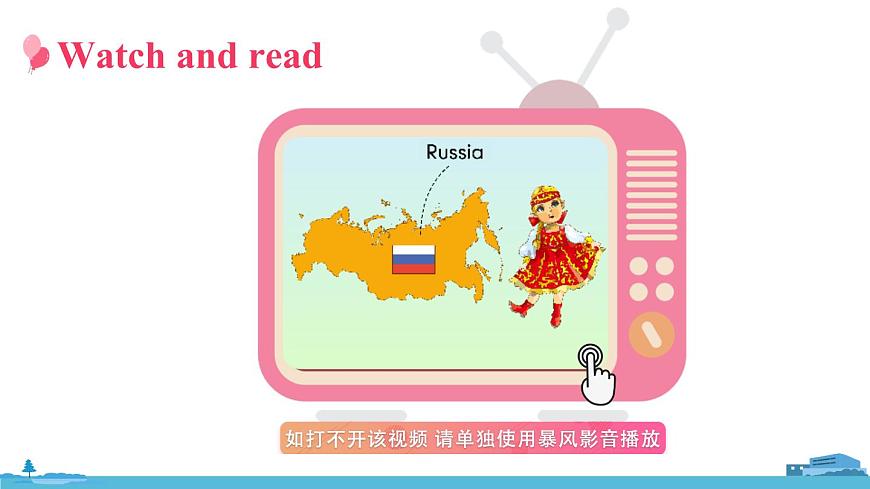 Watch and read

Russia

如打不开该视频 请单独使用暴风影音播放